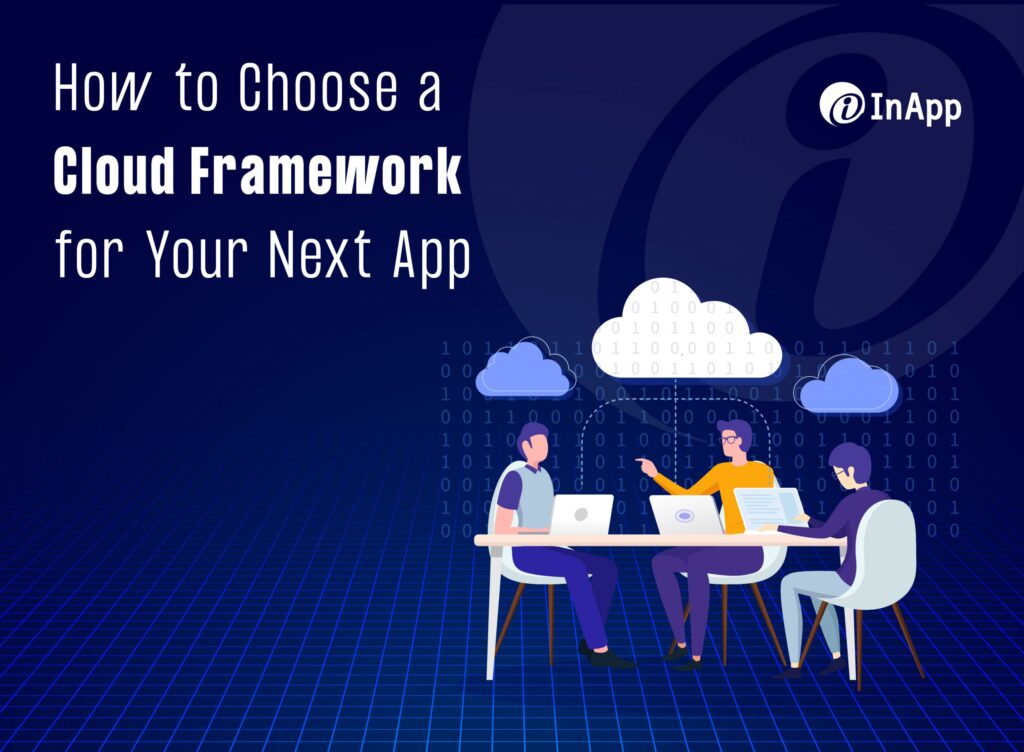 How to Choose a
Cloud Framework
for Your Next App

InApp